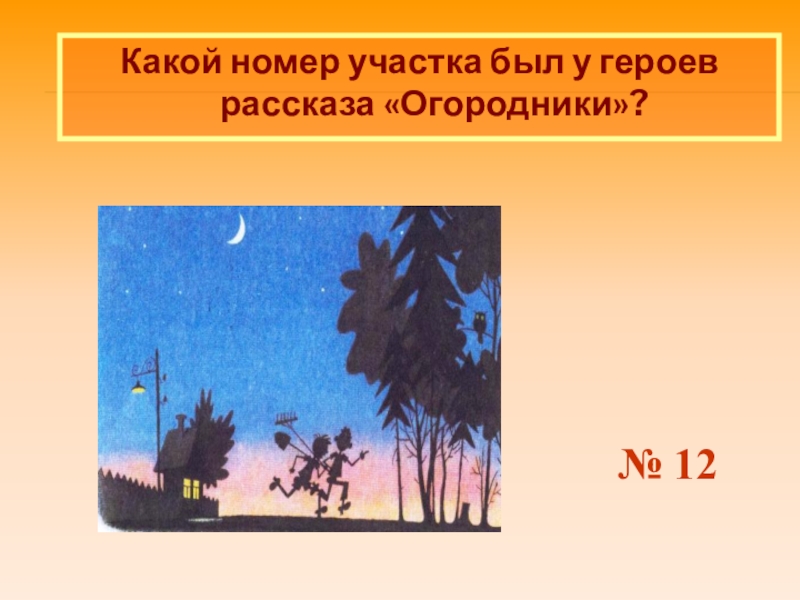 Какой номер участка был у героев рассказа «Огородники»?

№ 12